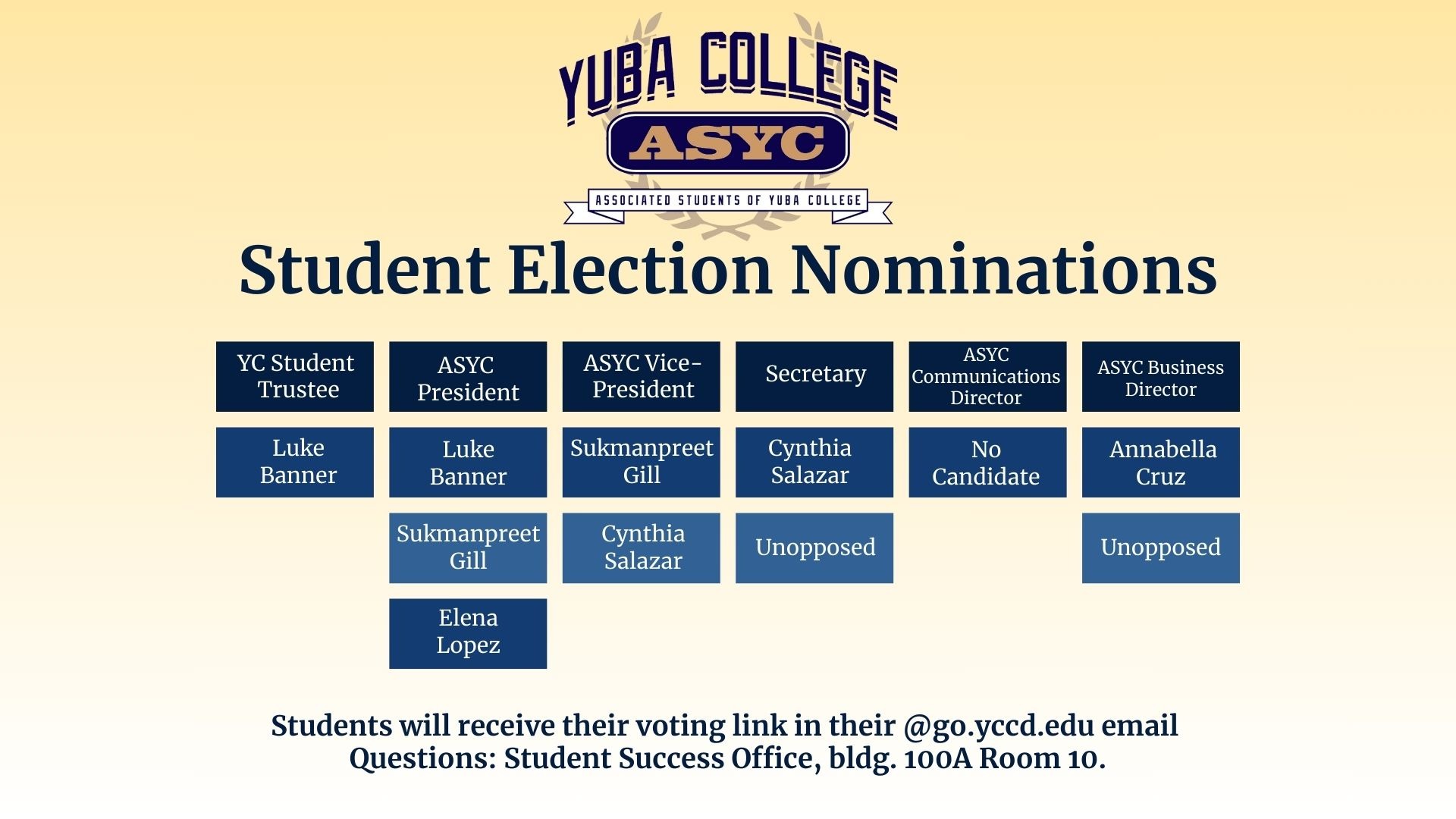 YUBA COLLEGE
ASYC
ASSOCIATED STUDENTS OF YUBA COLLEGE

Student Election Nominations

| YC Student Trustee | ASYC President | ASYC Vice-President | Secretary | ASYC Communications Director | ASYC Business Director |
|---|---|---|---|---|---|
| Luke Banner | Luke Banner | Sukmanpreet Gill | Cynthia Salazar | No Candidate | Annabella Cruz |
| | Sukmanpreet Gill | Cynthia Salazar | Unopposed | | Unopposed |
| | Elena Lopez | | | | |

Students will receive their voting link in their @go.yccd.edu email
Questions: Student Success Office, bldg. 100A Room 10.